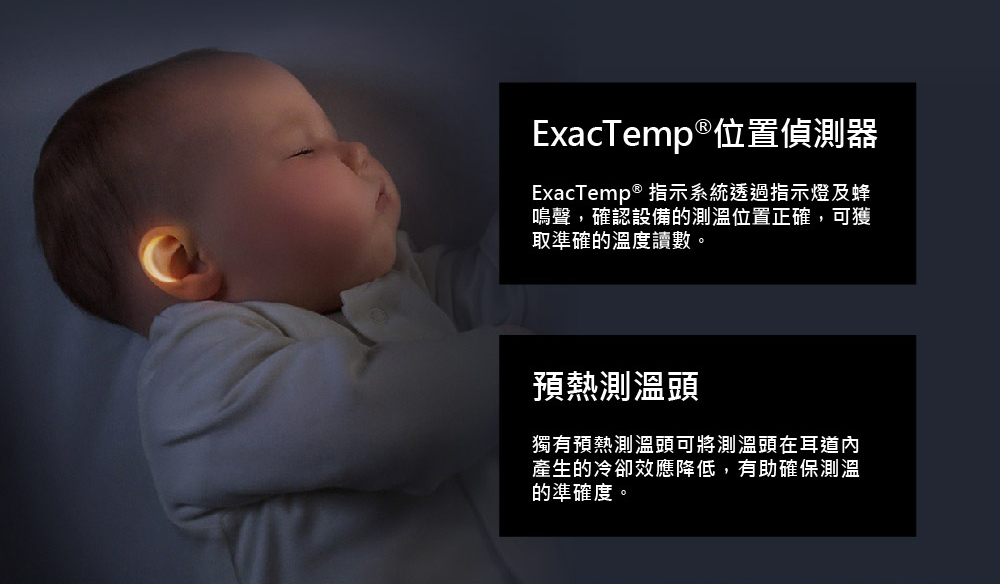 ExacTemp®位置偵測器

ExacTemp® 指示系統透過指示燈及蜂鳴聲，確認設備的測溫位置正確，可獲取準確的溫度讀數。

預熱測溫頭

獨有預熱測溫頭可將測溫頭在耳道內產生的冷卻效應降低，有助確保測溫的準確度。